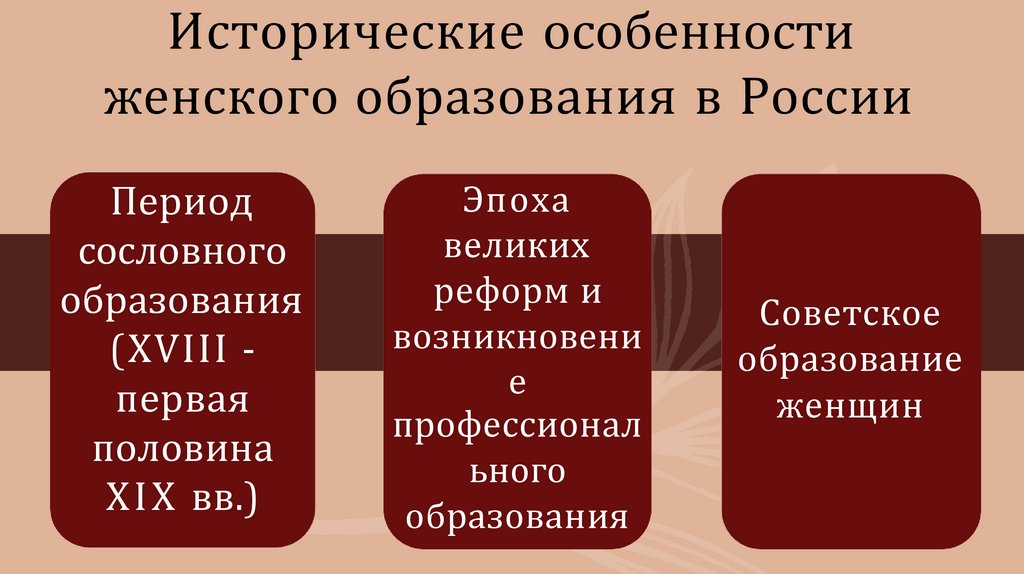 Исторические особенности женского образования в России

Период сословного образования (XVIII - первая половина XIX вв.)

Эпоха великих реформ и возникновение профессионального образования

Советское образование женщин